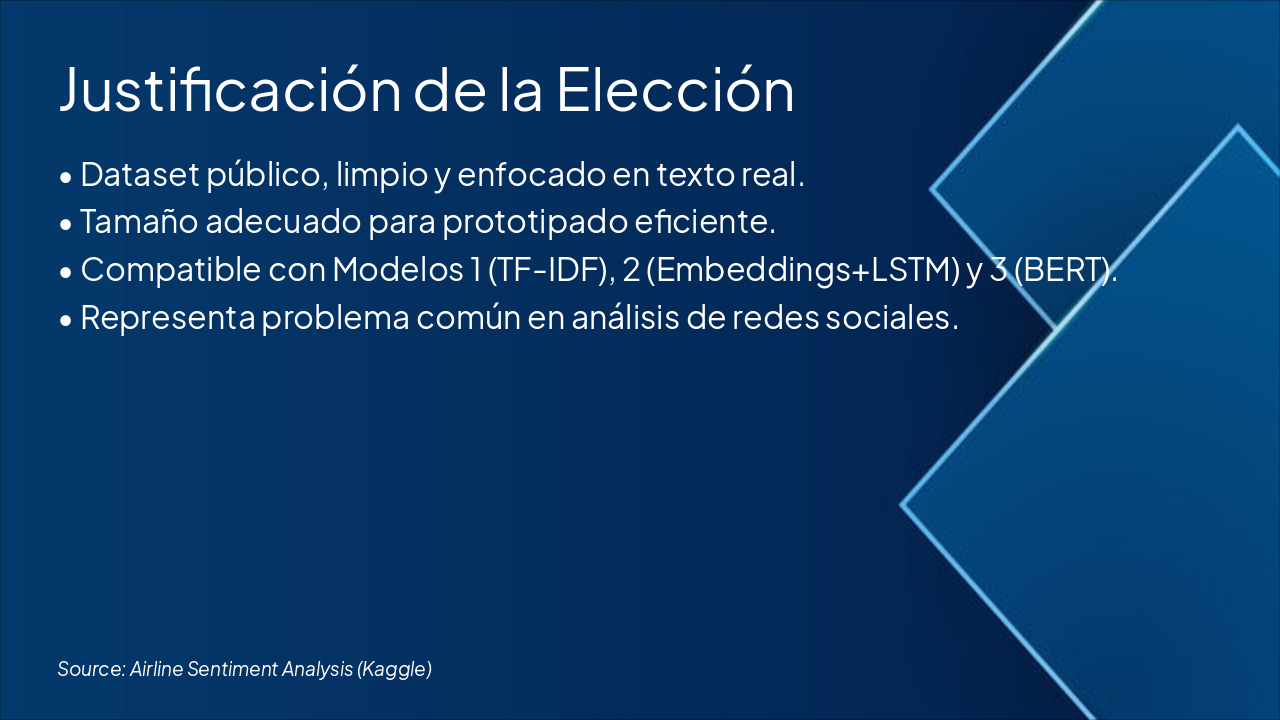 Justificación de la Elección

• Dataset público, limpio y enfocado en texto real.
• Tamaño adecuado para prototipado eficiente.
• Compatible con Modelos 1 (TF-IDF), 2 (Embeddings+LSTM) y 3 (BERT).
• Representa problema común en análisis de redes sociales.

Source: Airline Sentiment Analysis (Kaggle)